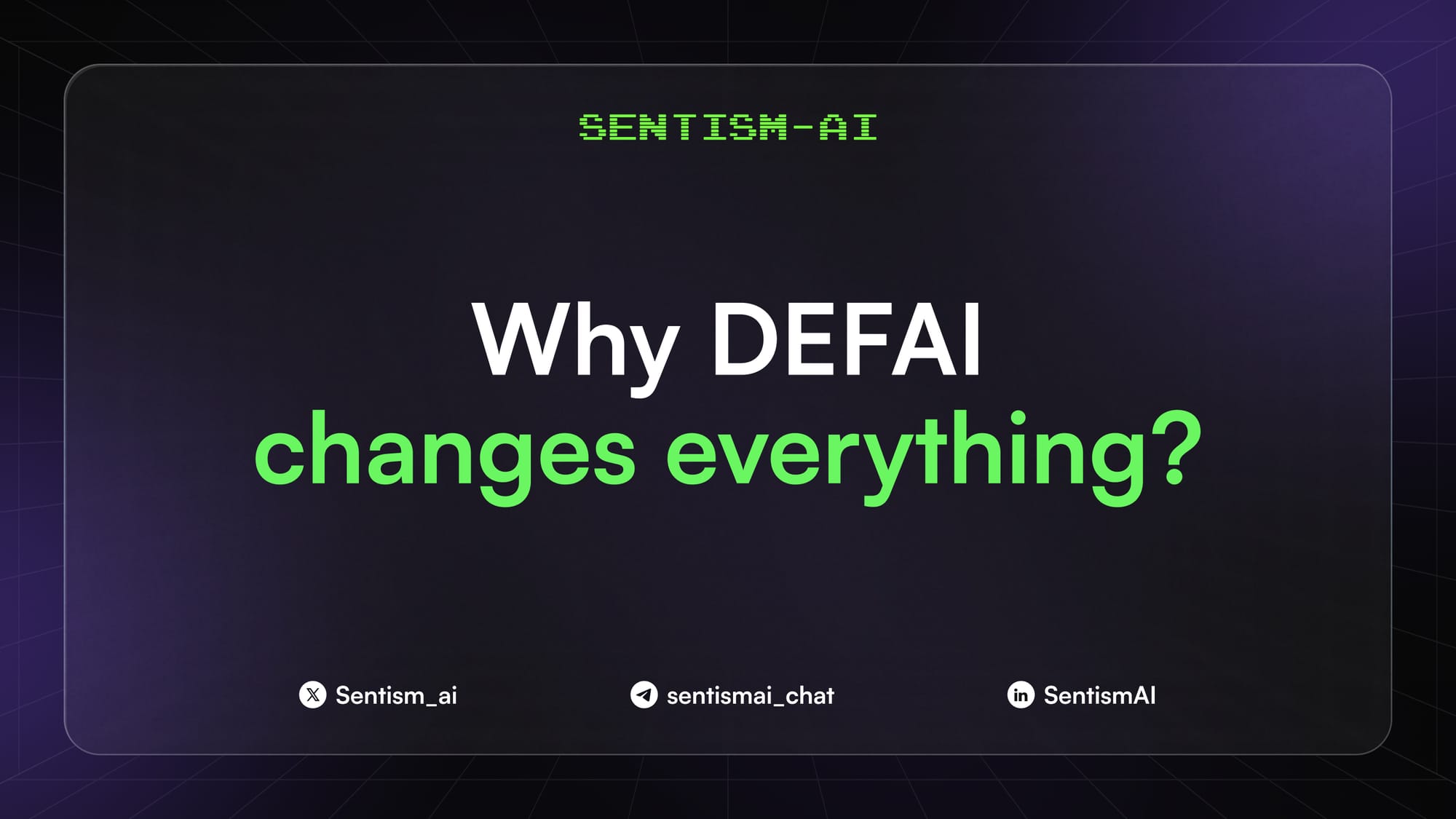 SENTISM-AI

Why DEFAI changes everything?

Sentism_ai sentismai_chat SentismAI